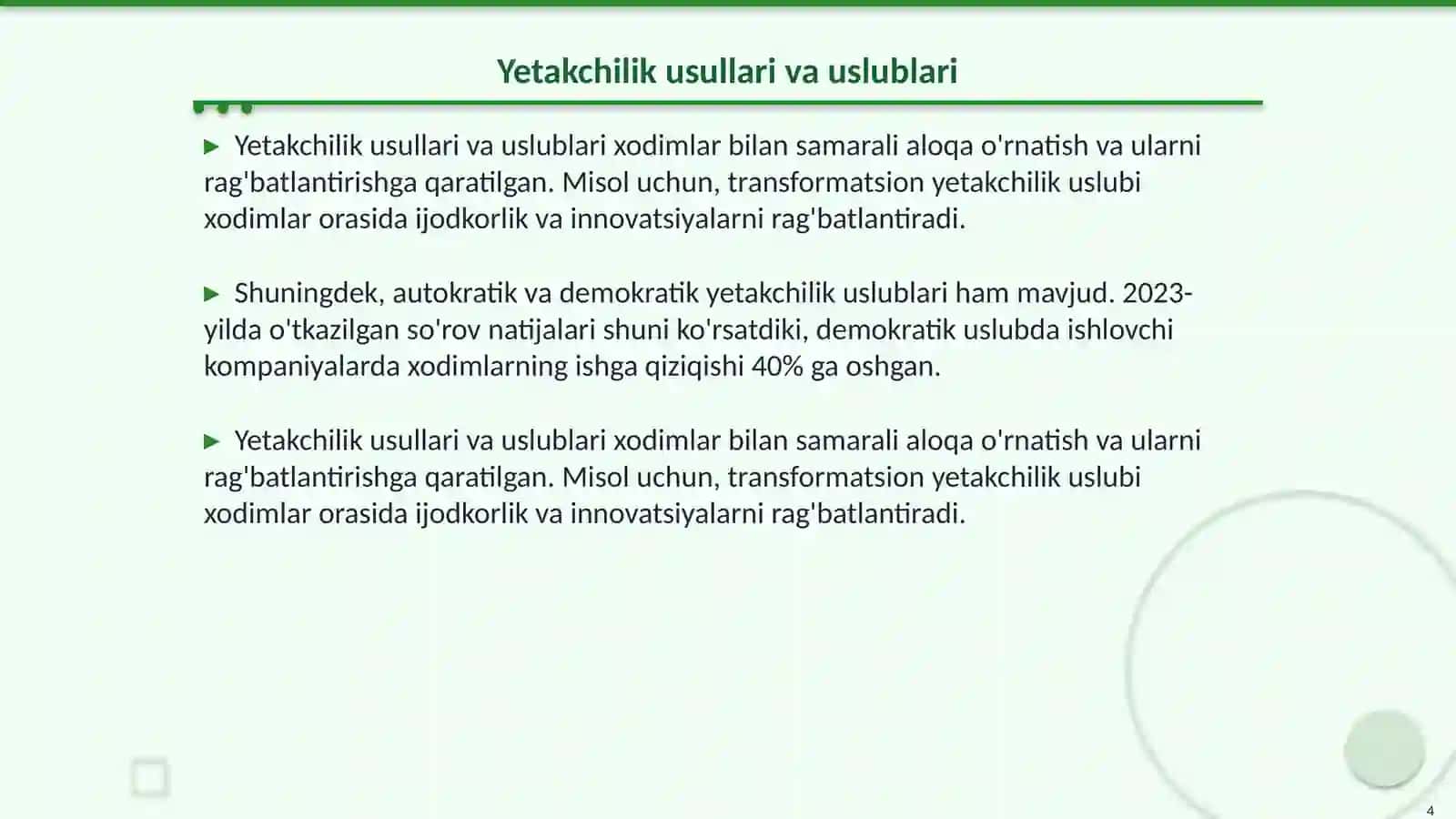 Yetakchilik usullari va uslublari

▶ Yetakchilik usullari va uslublari xodimlar bilan samarali aloqa o'rnatish va ularni rag'batlantirishga qaratilgan. Misol uchun, transformatsion yetakchilik uslubi xodimlar orasida ijodkorlik va innovatsiyalarni rag'batlantiradi.

▶ Shuningdek, autokratik va demokratik yetakchilik uslublari ham mavjud. 2023-yilda o'tkazilgan so'rov natijalari shuni ko'rsatdiki, demokratik uslubda ishlovchi kompaniyalarda xodimlarning ishga qiziqishi 40% ga oshgan.

▶ Yetakchilik usullari va uslublari xodimlar bilan samarali aloqa o'rnatish va ularni rag'batlantirishga qaratilgan. Misol uchun, transformatsion yetakchilik uslubi xodimlar orasida ijodkorlik va innovatsiyalarni rag'batlantiradi.

4